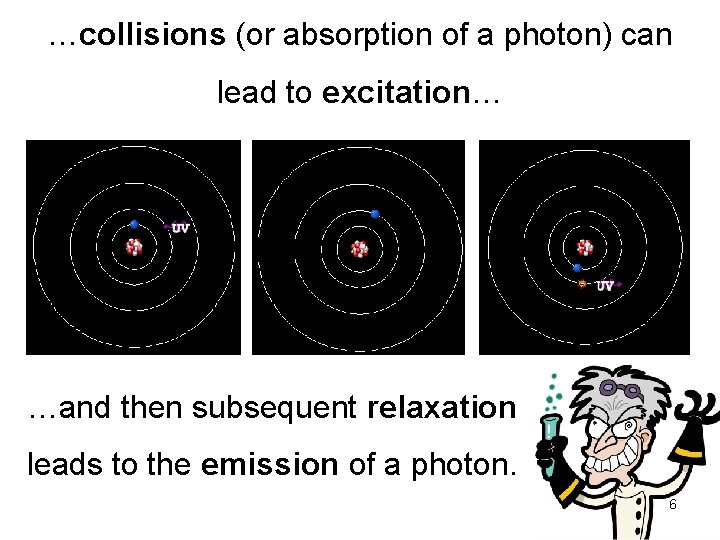 …collisions (or absorption of a photon) can lead to excitation…

UV

UV

…and then subsequent relaxation leads to the emission of a photon.

6